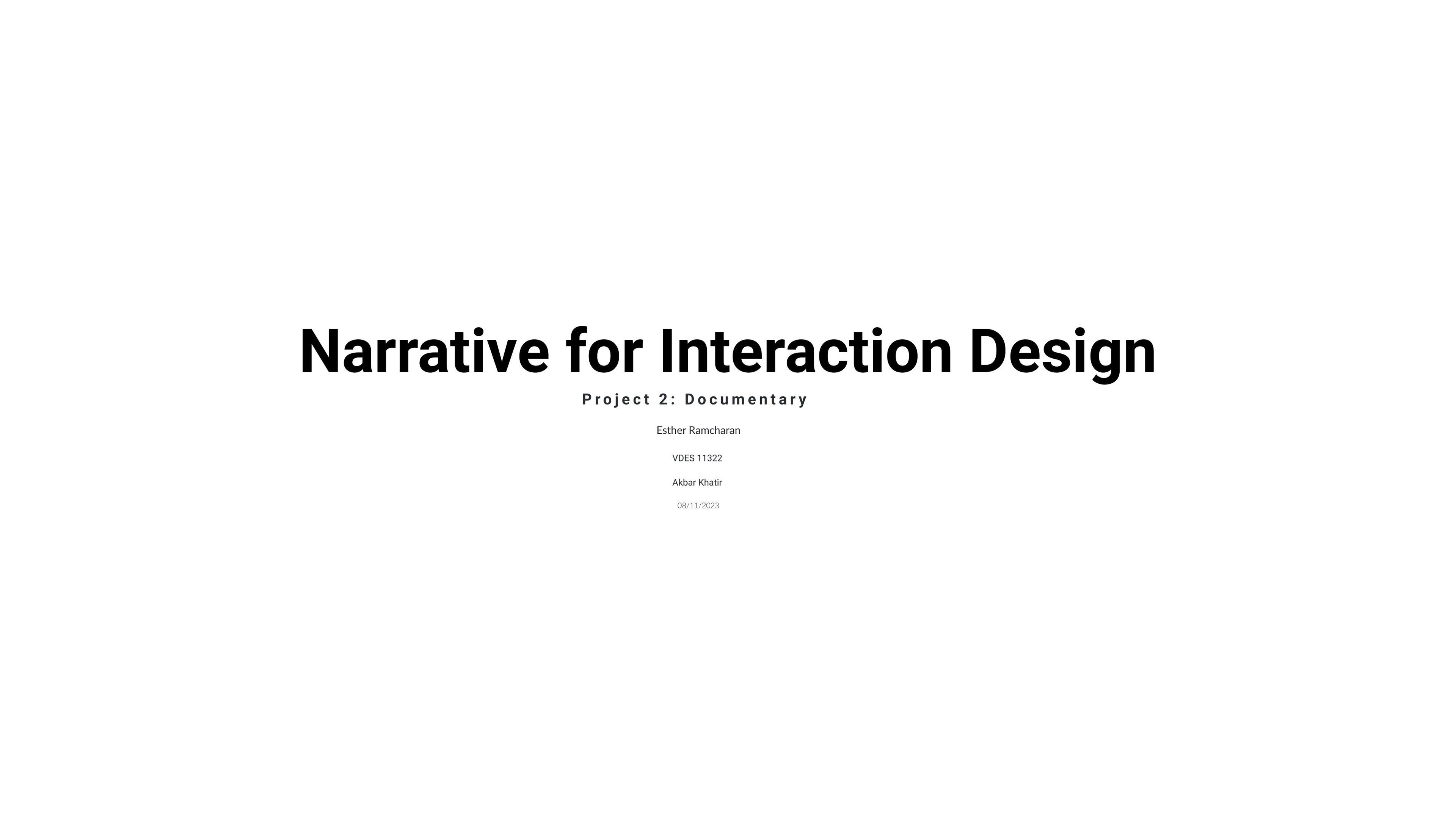 Narrative for Interaction Design

Project 2: Documentary

Esther Ramcharan

VDES 11322

Akbar Khatir

08/11/2023